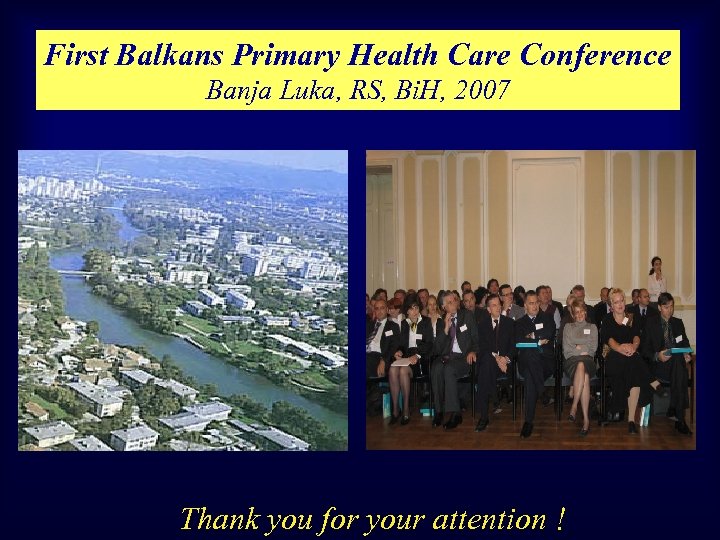 First Balkans Primary Health Care Conference
Banja Luka, RS, BiH, 2007

Thank you for your attention !